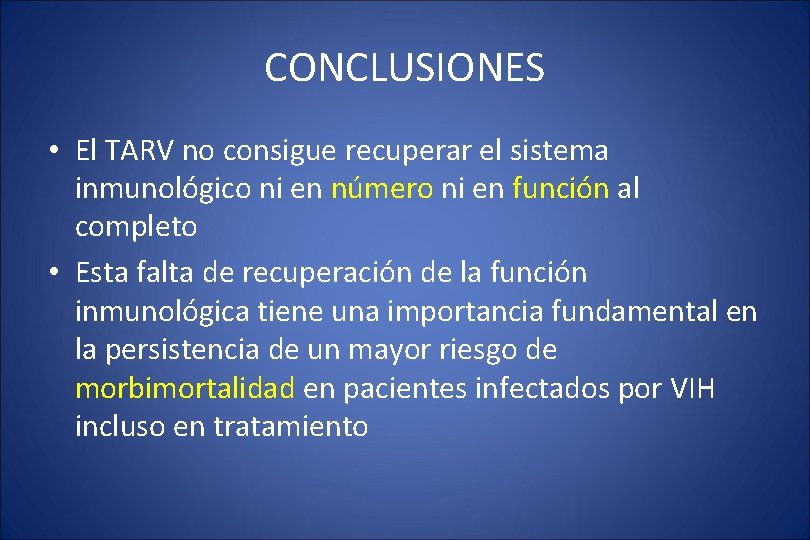 CONCLUSIONES

• El TARV no consigue recuperar el sistema inmunológico ni en número ni en función al completo

• Esta falta de recuperación de la función inmunológica tiene una importancia fundamental en la persistencia de un mayor riesgo de morbimortalidad en pacientes infectados por VIH incluso en tratamiento